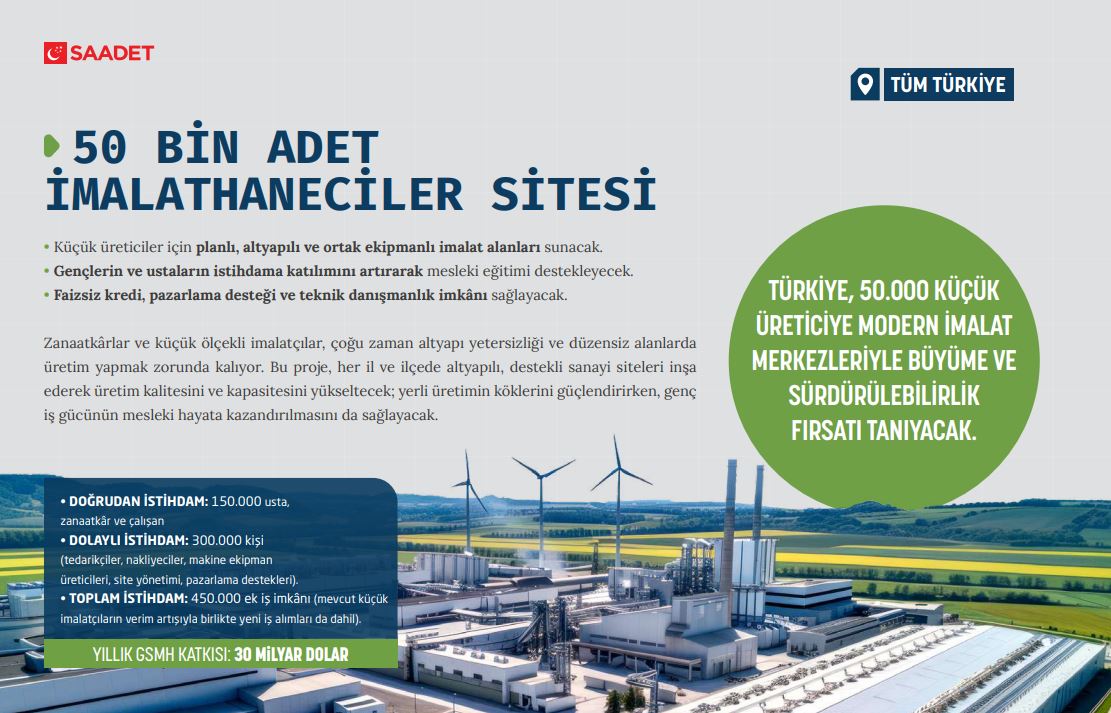 SAADET

TÜM TÜRKİYE

50 BİN ADET İMALATHANECİLER SİTESİ

• Küçük üreticiler için planlı, altyapılı ve ortak ekipmanlı imalat alanları sunacak.
• Gençlerin ve ustaların istihdama katılımını artırarak mesleki eğitimi destekleyecek.
• Faizsiz kredi, pazarlama desteği ve teknik danışmanlık imkânı sağlayacak.

Zanaatkârlar ve küçük ölçekli imalatçılar, çoğu zaman altyapı yetersizliği ve düzensiz alanlarda üretim yapmak zorunda kalıyor. Bu proje, her il ve ilçede altyapılı, destekli sanayi siteleri inşa ederek üretim kalitesini ve kapasitesini yükseltecek; yerli üretimin köklerini güçlendirirken, genç iş gücünün mesleki hayata kazandırılmasını da sağlayacak.

TÜRKİYE, 50.000 KÜÇÜK ÜRETİCİYE MODERN İMALAT MERKEZLERİYLE BÜYÜME VE SÜRDÜRÜLEBİLİRLİK FIRSATI TANIYACAK.

• DOĞRUDAN İSTİHDAM: 150.000 usta, zanaatkâr ve çalışan
• DOLAYLI İSTİHDAM: 300.000 kişi (tedarikçiler, nakliyeciler, makine ekipman üreticileri, site yönetimi, pazarlama destekleri).
• TOPLAM İSTİHDAM: 450.000 ek iş imkânı (mevcut küçük imalatçıların verim artışıyla birlikte yeni iş alımları da dahil).

YILLIK GSMH KATKISI: 30 MİLYAR DOLAR